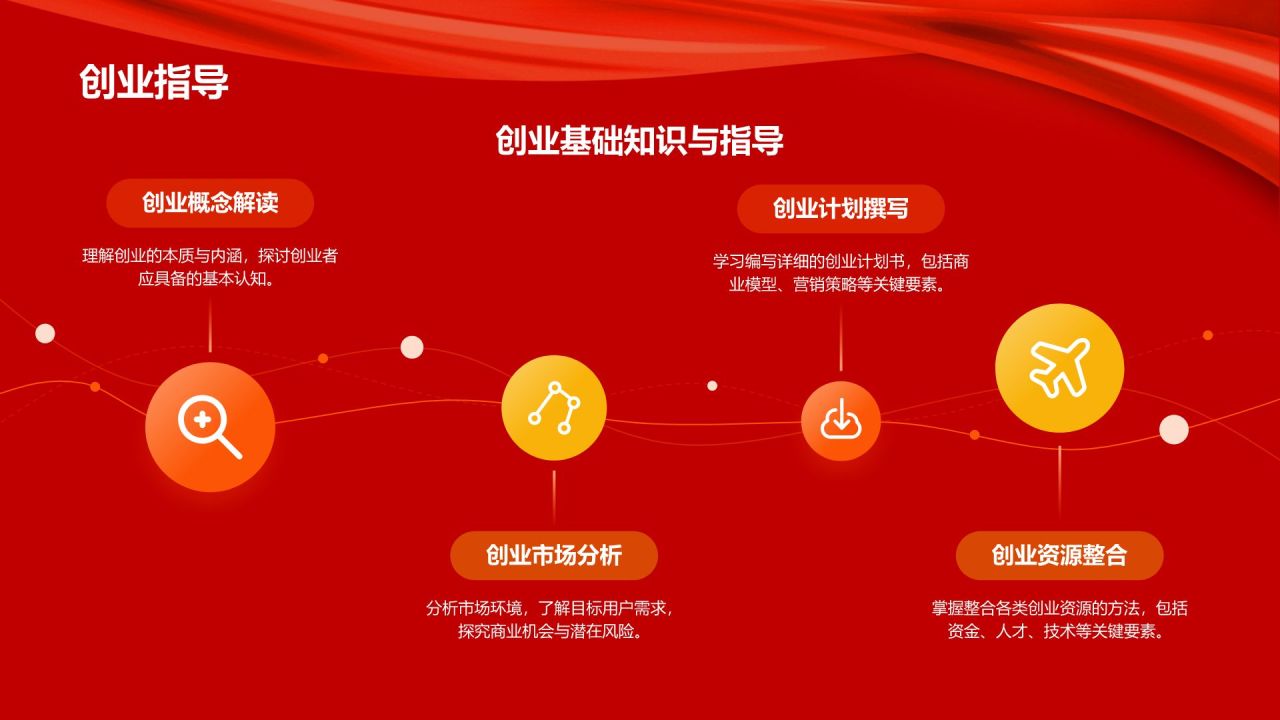 创业指导

创业基础知识与指导

创业概念解读

理解创业的本质与内涵，探讨创业者应具备的基本认知。

创业计划撰写

学习编写详细的创业计划书，包括商业模型、营销策略等关键要素。

创业市场分析

分析市场环境，了解目标用户需求，探究商业机会与潜在风险。

创业资源整合

掌握整合各类创业资源的方法，包括资金、人才、技术等关键要素。